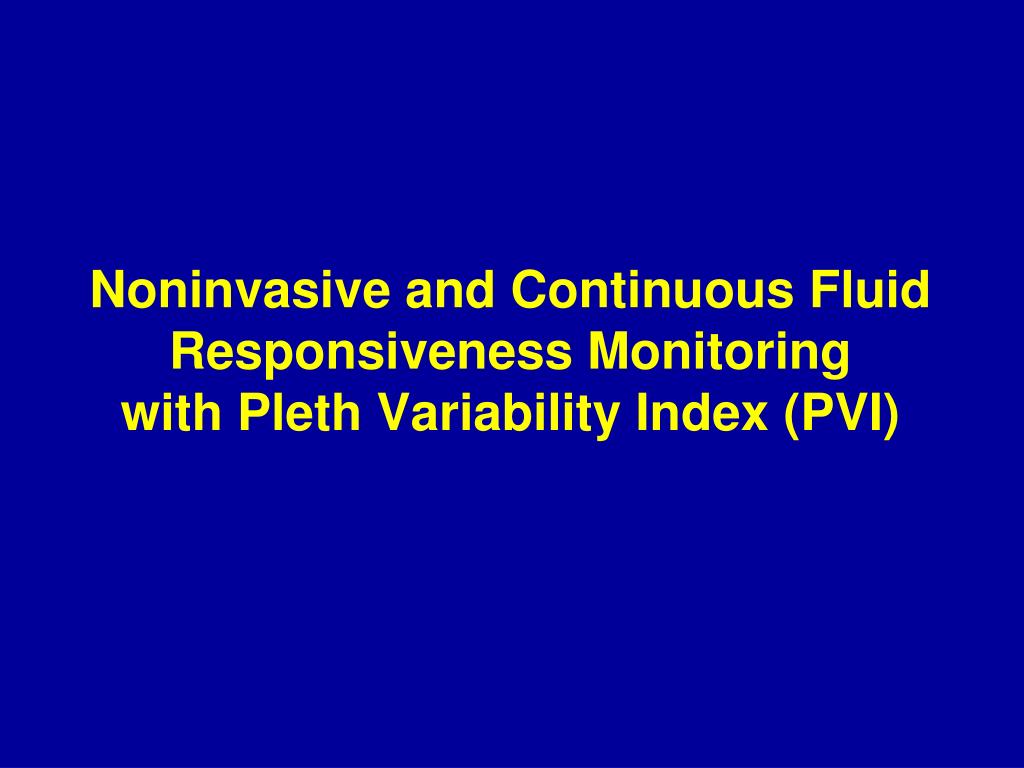 Noninvasive and Continuous Fluid Responsiveness Monitoring with Pleth Variability Index (PVI)